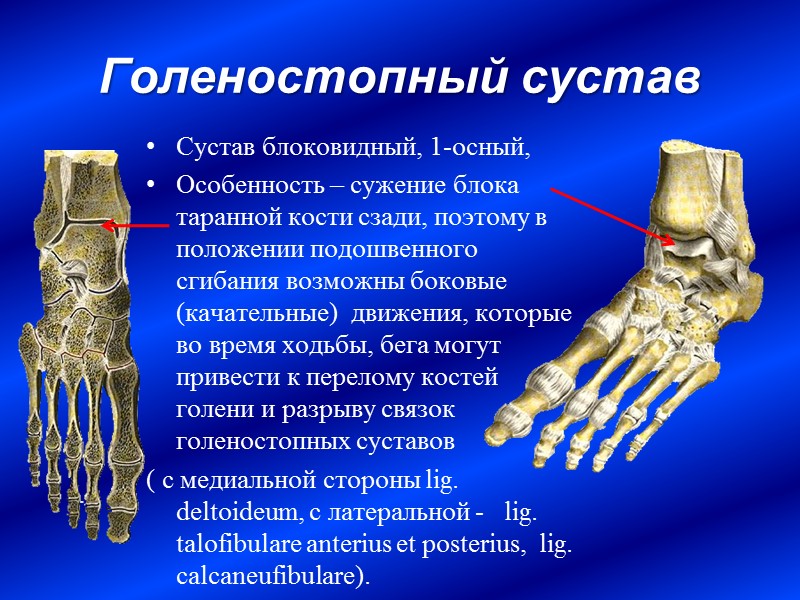 Голеностопный сустав

• Сустав блоковидный, 1-осный,
• Особенность – сужение блока таранной кости сзади, поэтому в положении подошвенного сгибания возможны боковые (качательные) движения, которые во время ходьбы, бега могут привести к перелому костей голени и разрыву связок голеностопных суставов

( с медиальной стороны lig. deltoideum, с латеральной - lig. talofibulare anterius et posterius, lig. calcaneufibulare).